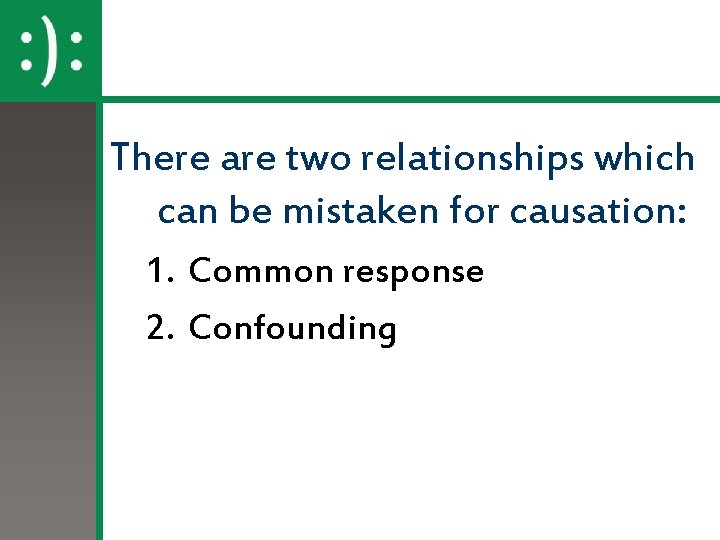 :):

There are two relationships which can be mistaken for causation:

1. Common response
2. Confounding